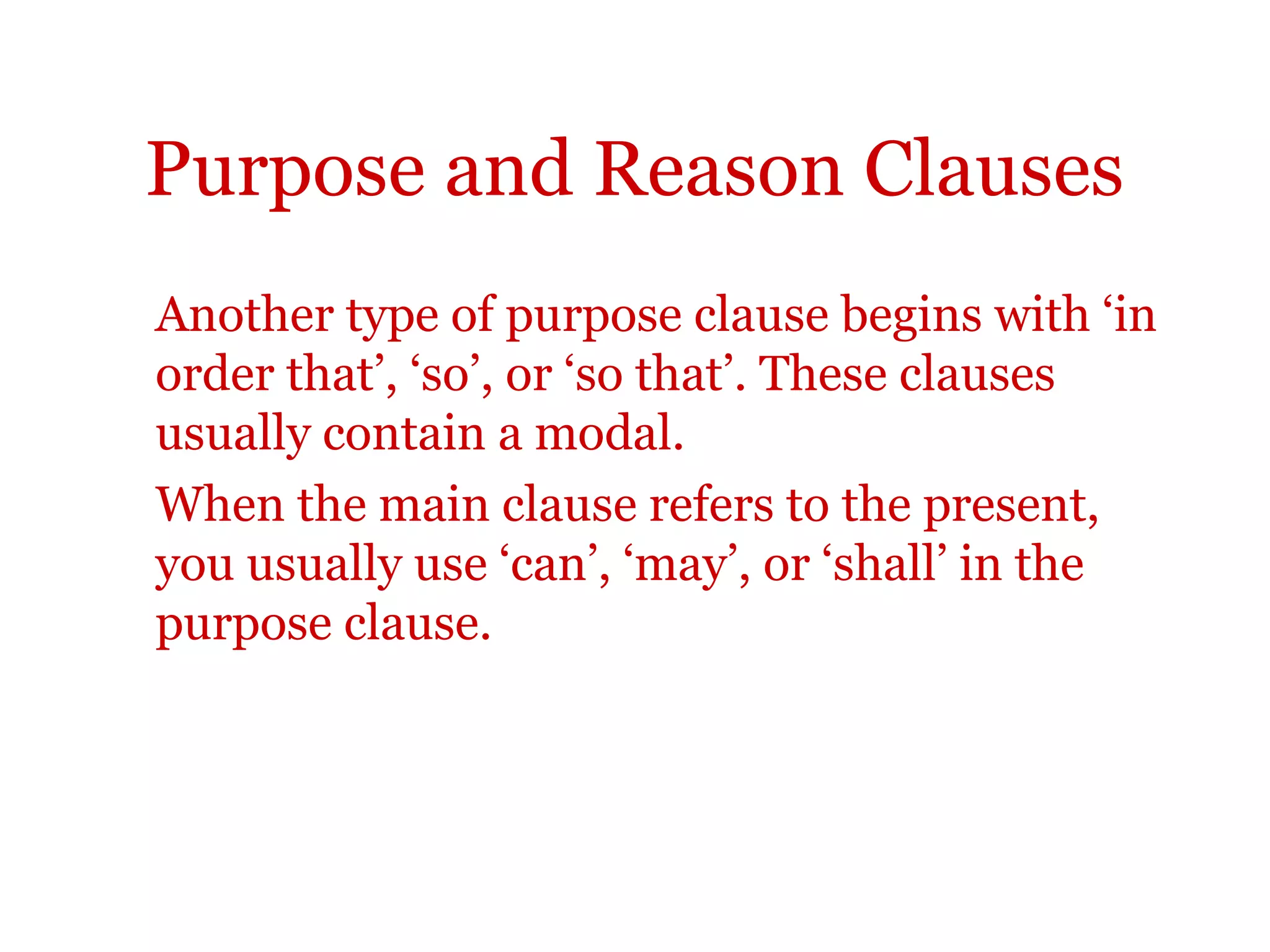 Purpose and Reason Clauses

Another type of purpose clause begins with ‘in order that’, ‘so’, or ‘so that’. These clauses usually contain a modal.

When the main clause refers to the present, you usually use ‘can’, ‘may’, or ‘shall’ in the purpose clause.